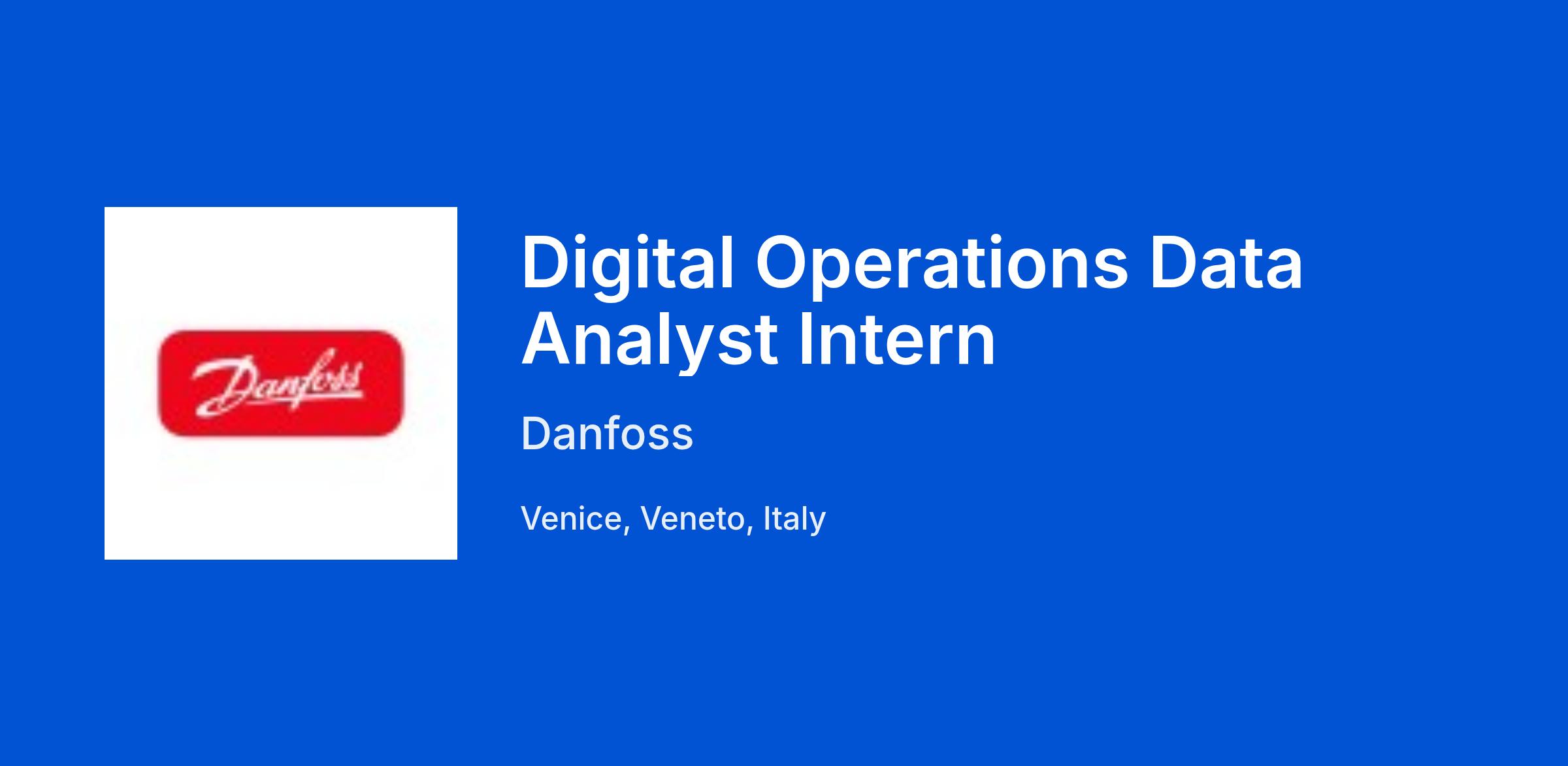 Danfoss

Digital Operations Data Analyst Intern

Danfoss

Venice, Veneto, Italy